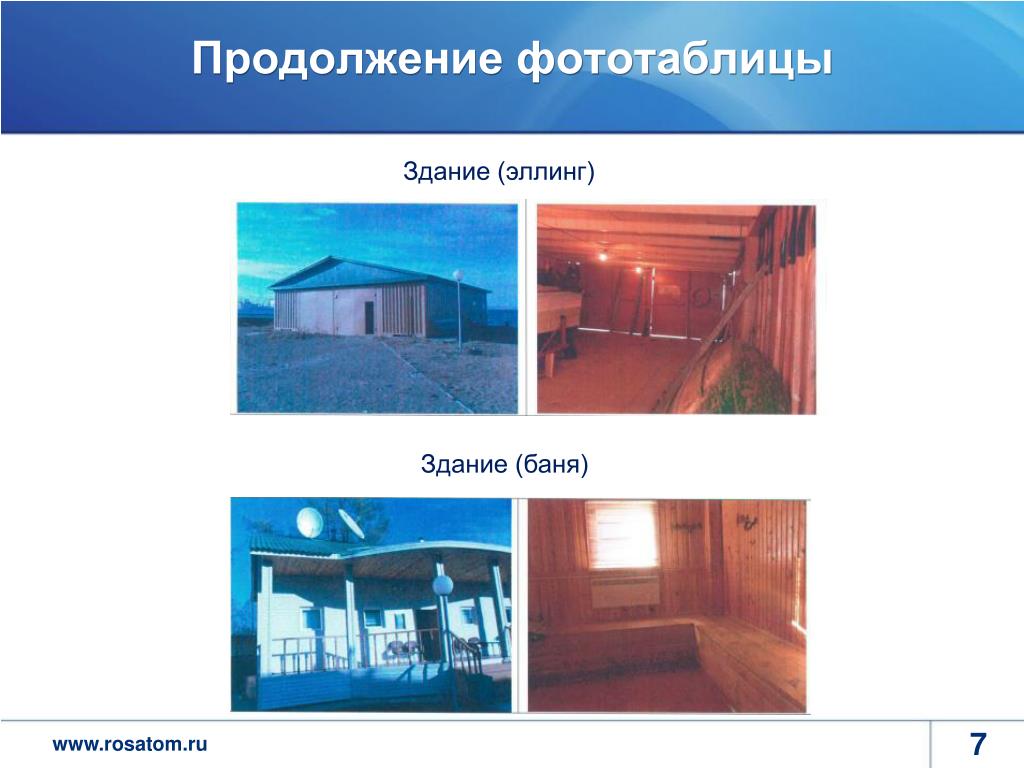 Продолжение фототаблицы

Здание (эллинг)

Здание (баня)

www.rosatom.ru

7